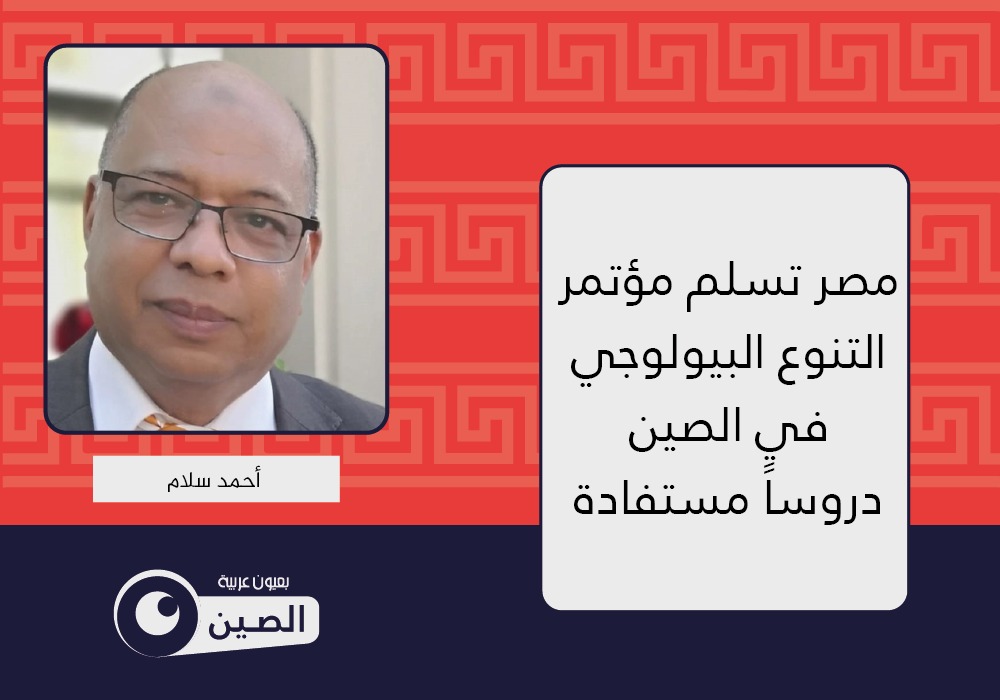 مصر تسلم مؤتمر التنوع البيولوجي في الصين دروساً مستفادة

أحمد سلام

بعيون عربية
الصين